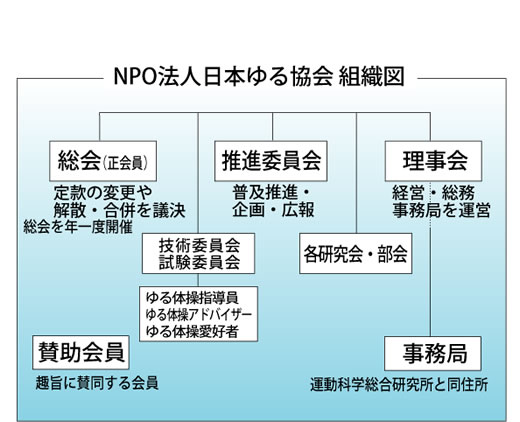 NPO法人日本ゆる協会 組織図

総会(正会員)
定款の変更や
解散・合併を議決
総会を年一度開催

推進委員会
普及推進・
企画・広報

理事会
経営・総務
事務局を運営

技術委員会
試験委員会

各研究会・部会

ゆる体操指導員
ゆる体操アドバイザー
ゆる体操愛好者

賛助会員
趣旨に賛同する会員

事務局
運動科学総合研究所と同住所